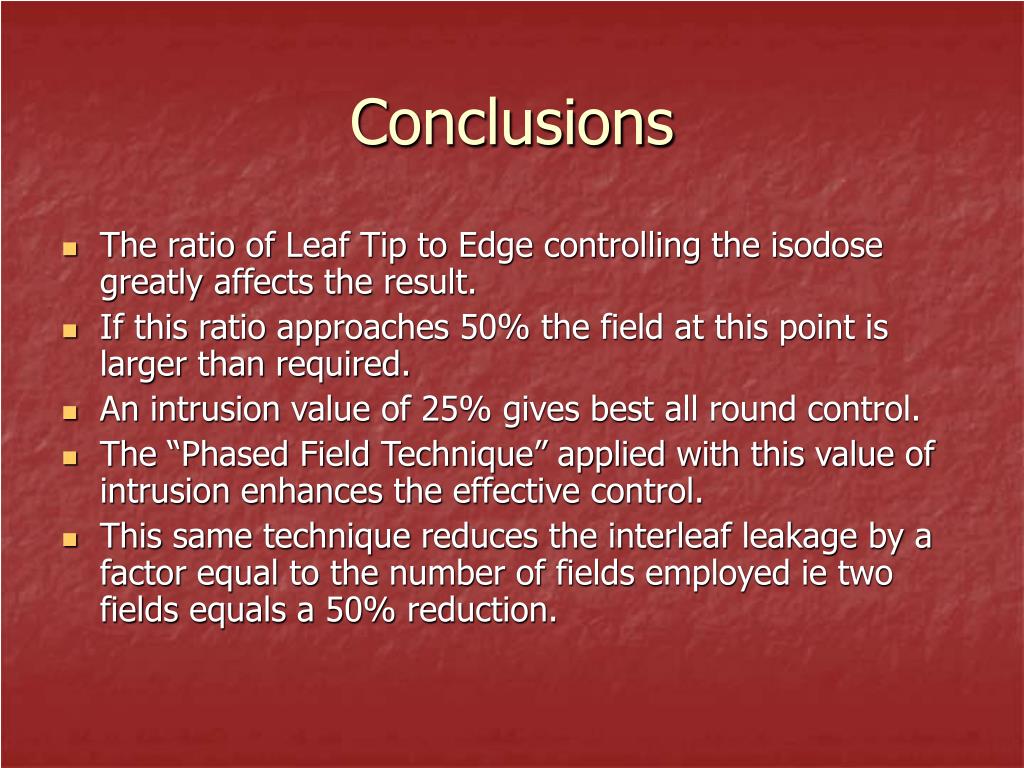 Conclusions

- The ratio of Leaf Tip to Edge controlling the isodose greatly affects the result.
- If this ratio approaches 50% the field at this point is larger than required.
- An intrusion value of 25% gives best all round control.
- The “Phased Field Technique” applied with this value of intrusion enhances the effective control.
- This same technique reduces the interleaf leakage by a factor equal to the number of fields employed ie two fields equals a 50% reduction.